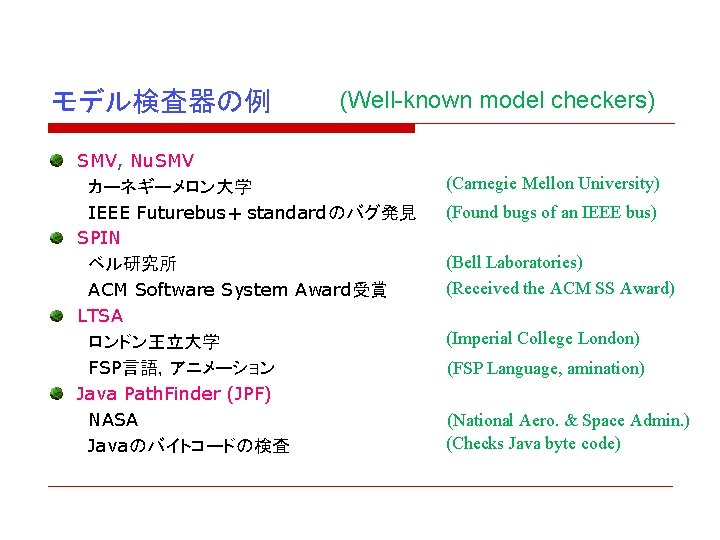 モデル検査器の例　(Well-known model checkers)

SMV, NuSMV
カーネギーメロン大学　(Carnegie Mellon University)
IEEE Futurebus+ standardのバグ発見　(Found bugs of an IEEE bus)

SPIN
ベル研究所　(Bell Laboratories)
ACM Software System Award受賞　(Received the ACM SS Award)

LTSA
ロンドン王立大学　(Imperial College London)
FSP言語, アニメーション　(FSP Language, amination)

Java PathFinder (JPF)
NASA　(National Aero. & Space Admin.)
Javaのバイトコードの検査　(Checks Java byte code)